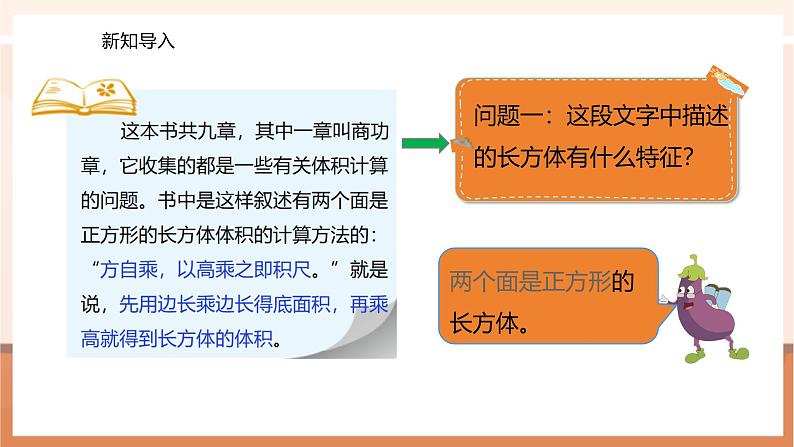 新知导入

这本书共九章，其中一章叫商功章，它收集的都是一些有关体积计算的问题。书中是这样叙述有两个面是正方形的长方体体积的计算方法的：“方自乘，以高乘之即积尺。”就是说，先用边长乘边长得底面积，再乘高就得到长方体的体积。

问题一：这段文字中描述的长方体有什么特征？

两个面是正方形的长方体。